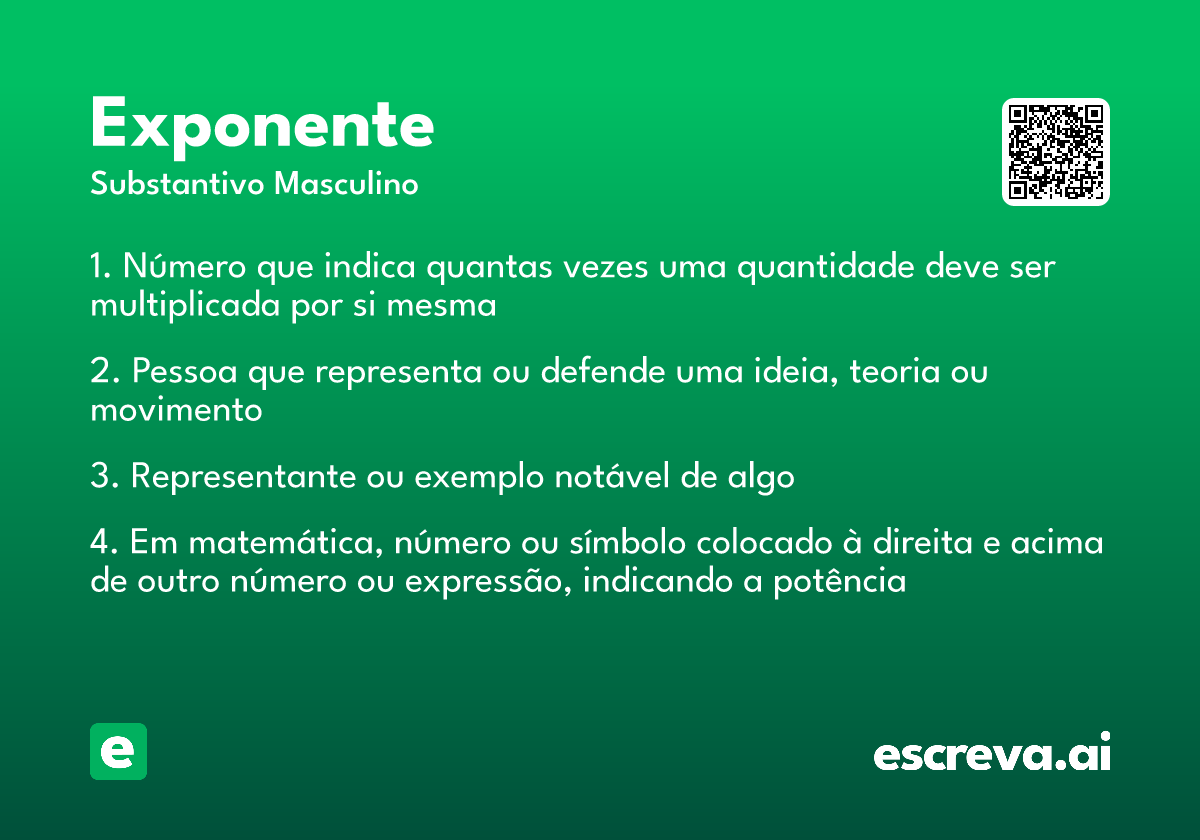 Exponente
Substantivo Masculino

1. Número que indica quantas vezes uma quantidade deve ser multiplicada por si mesma

2. Pessoa que representa ou defende uma ideia, teoria ou movimento

3. Representante ou exemplo notável de algo

4. Em matemática, número ou símbolo colocado à direita e acima de outro número ou expressão, indicando a potência

e

escreva.ai